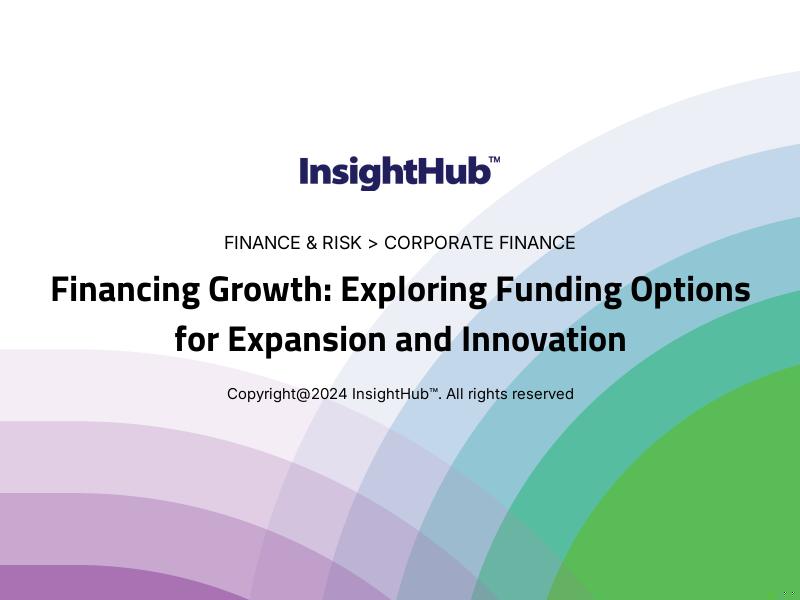 InsightHub™

FINANCE & RISK > CORPORATE FINANCE

Financing Growth: Exploring Funding Options for Expansion and Innovation

Copyright@2024 InsightHub™. All rights reserved